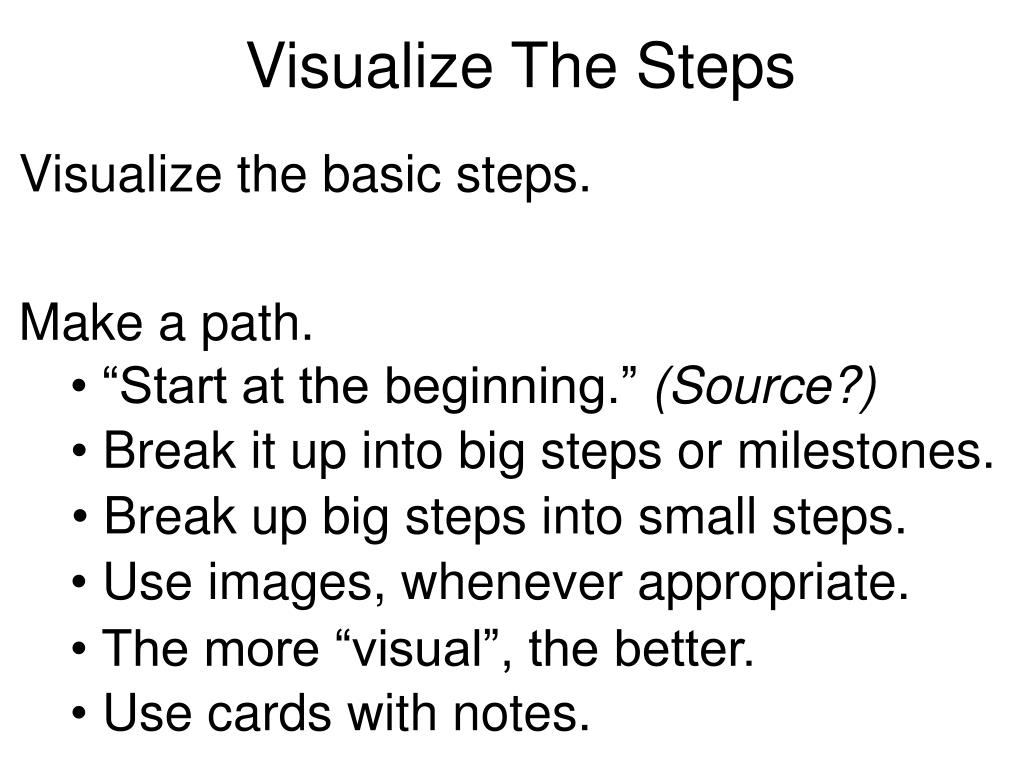 Visualize The Steps

Visualize the basic steps.

Make a path.
• “Start at the beginning.” (Source?)
• Break it up into big steps or milestones.
• Break up big steps into small steps.
• Use images, whenever appropriate.
• The more “visual”, the better.
• Use cards with notes.